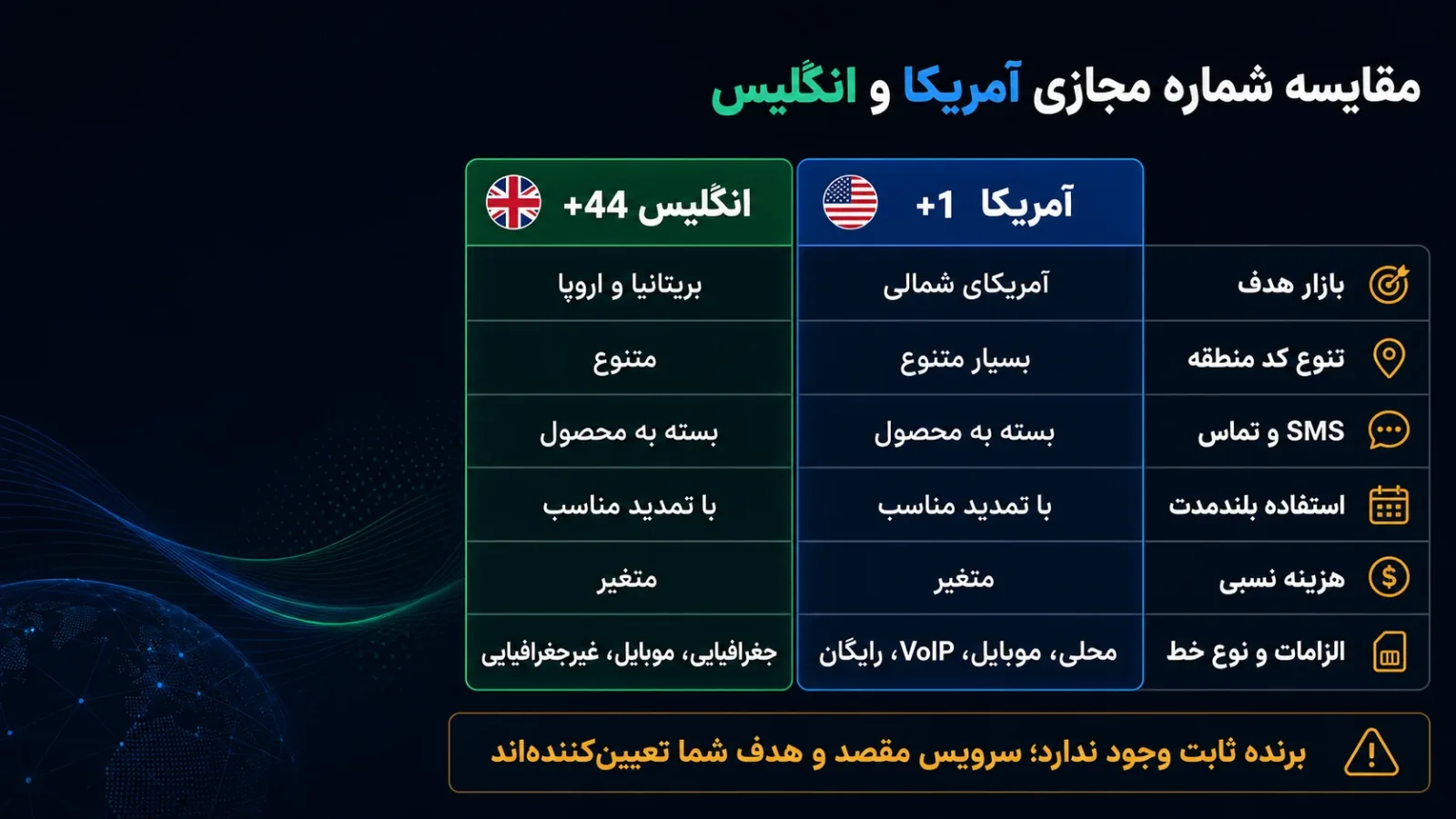 مقایسه شماره مجازی آمریکا و انگلیس

| | آمریکا +1 | انگلیس +44 |
|---|---|---|
| بازار هدف | آمریکای شمالی | بریتانیا و اروپا |
| تنوع کد منطقه | بسیار متنوع | متنوع |
| SMS و تماس | بسته به محصول | بسته به محصول |
| استفاده بلندمدت | با تمدید مناسب | با تمدید مناسب |
| هزینه نسبی | متغیر | متغیر |
| الزامات و نوع خط | محلی، موبایل، VoIP، رایگان | جغرافیایی، موبایل، غیرجغرافیایی |

برنده ثابت وجود ندارد؛ سرویس مقصد و هدف شما تعیین‌کننده‌اند